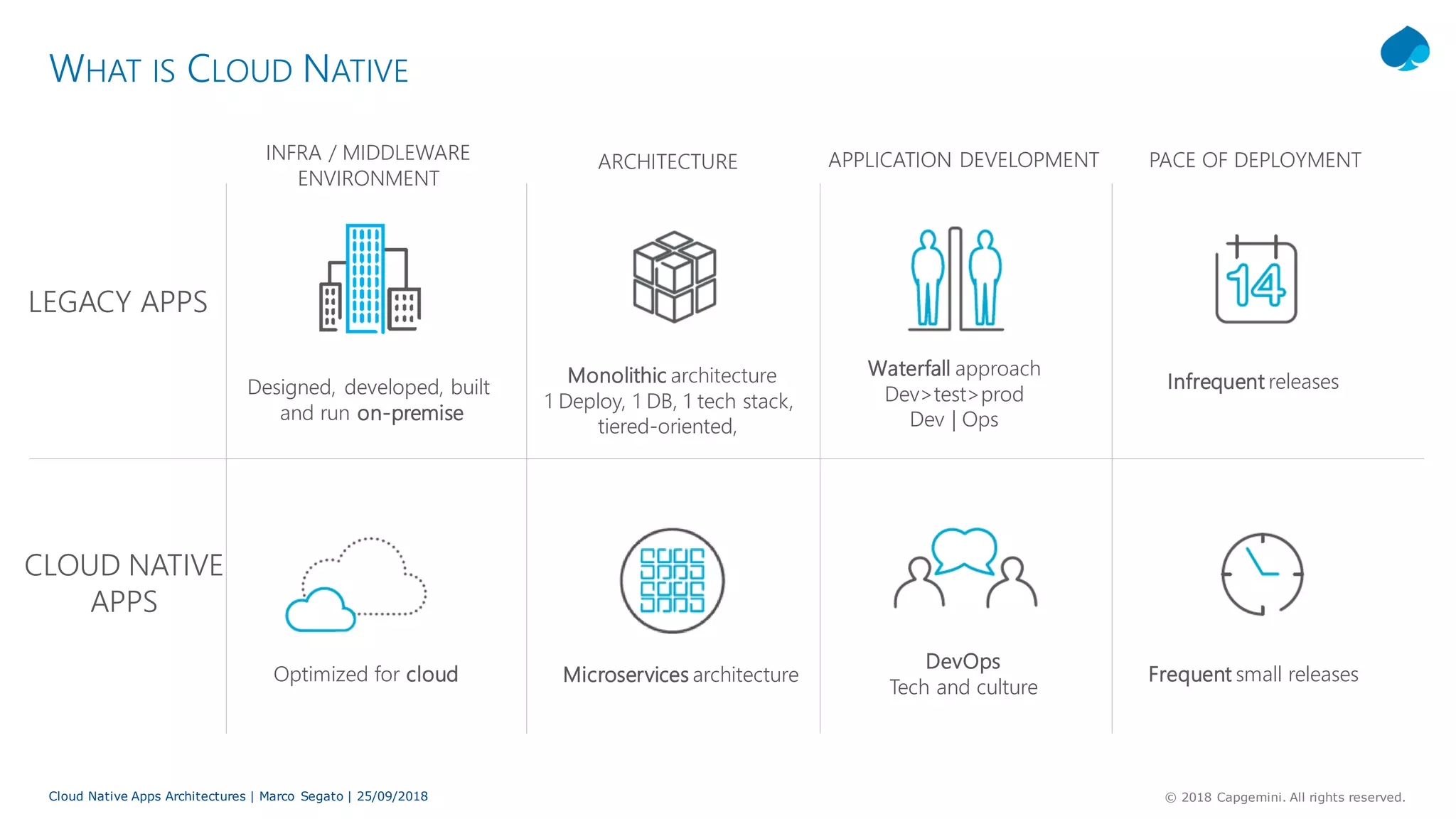 WHAT IS CLOUD NATIVE

| | INFRA / MIDDLEWARE ENVIRONMENT | ARCHITECTURE | APPLICATION DEVELOPMENT | PACE OF DEPLOYMENT |
|---|---|---|---|---|
| LEGACY APPS | Designed, developed, built and run on-premise | Monolithic architecture 1 Deploy, 1 DB, 1 tech stack, tiered-oriented, | Waterfall approach Dev>test>prod Dev \| Ops | 14 Infrequent releases |
| CLOUD NATIVE APPS | Optimized for cloud | Microservices architecture | DevOps Tech and culture | Frequent small releases |

Cloud Native Apps Architectures | Marco Segato | 25/09/2018

© 2018 Capgemini. All rights reserved.